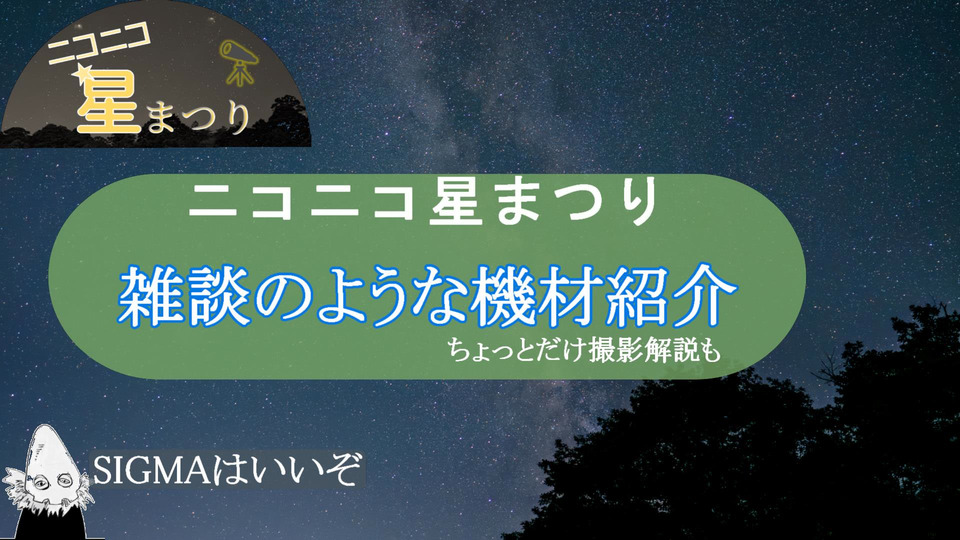 ニコニコ
星まつり

ニコニコ星まつり

雑談のような機材紹介

ちょっとだけ撮影解説も

SIGMAはいいぞ